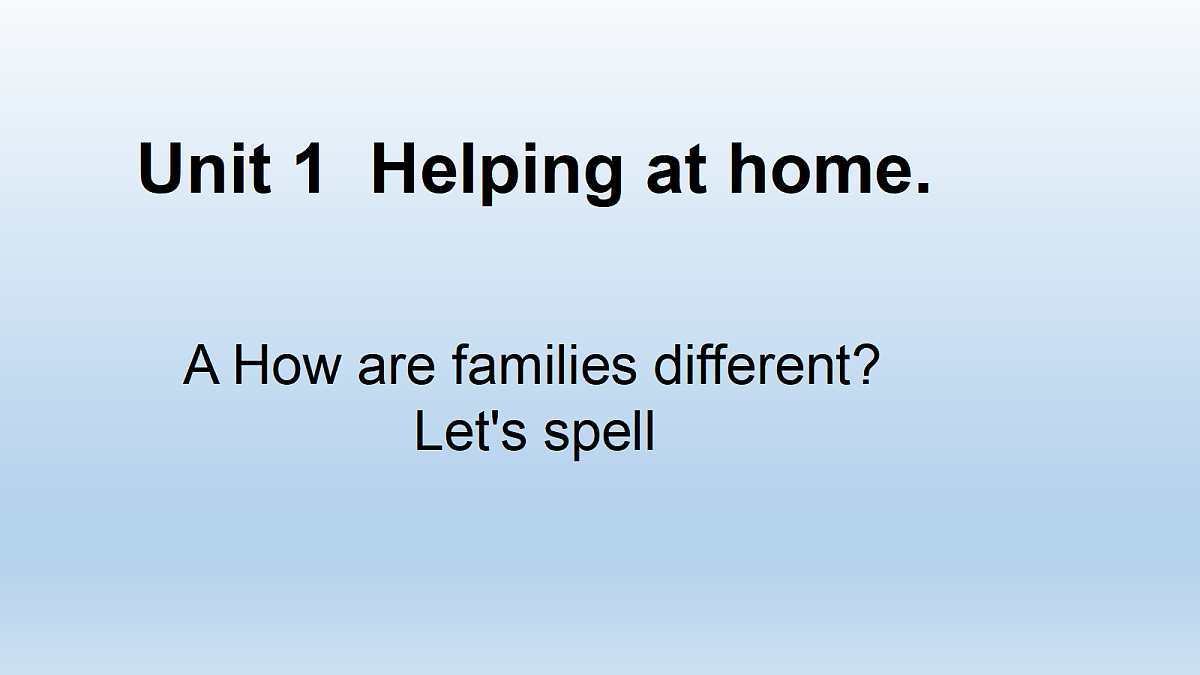 Unit 1  Helping at home.

A How are families different?
Let's spell